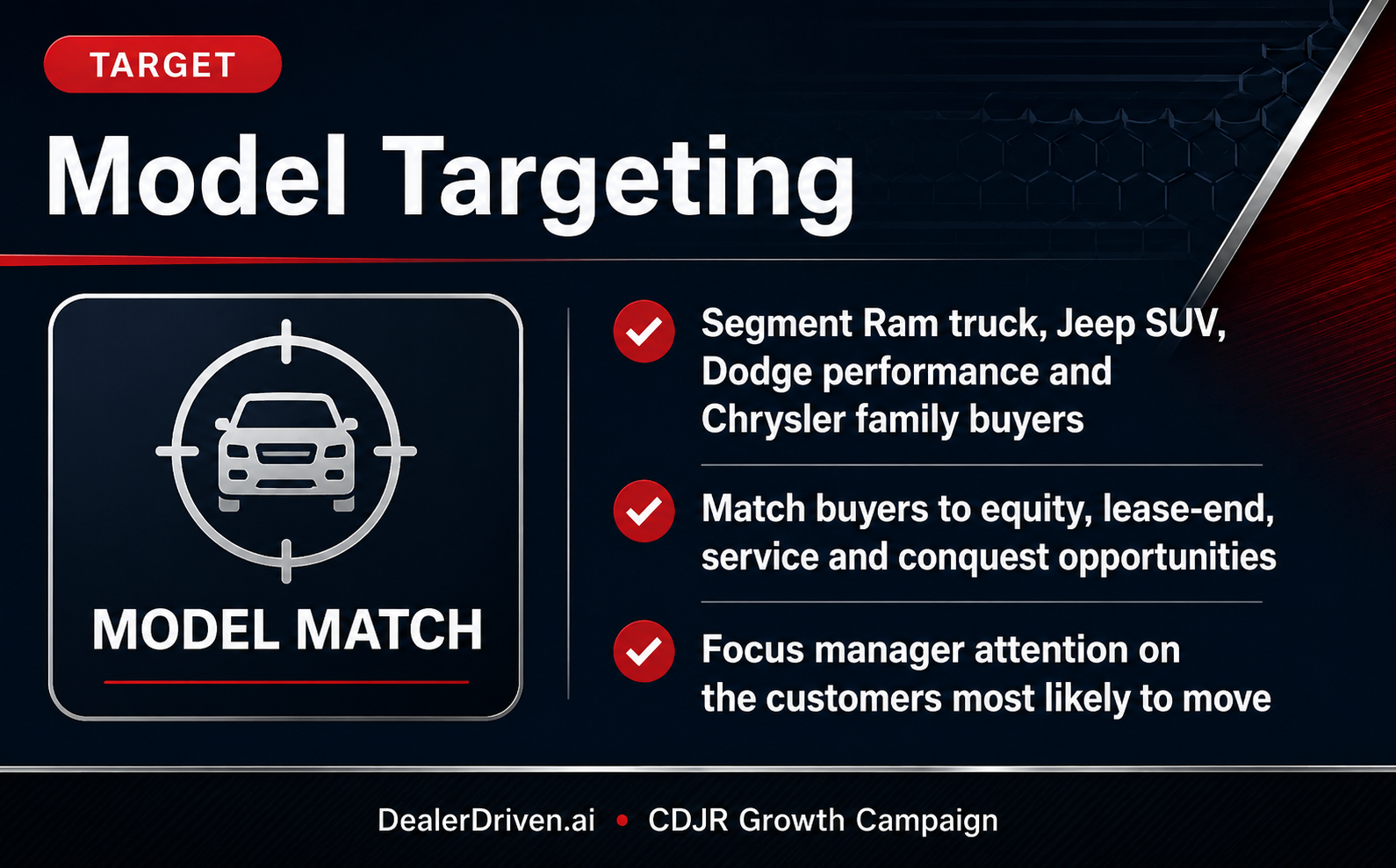 TARGET

Model Targeting

MODEL MATCH

Segment Ram truck, Jeep SUV, Dodge performance and Chrysler family buyers

Match buyers to equity, lease-end, service and conquest opportunities

Focus manager attention on the customers most likely to move

DealerDriven.ai • CDJR Growth Campaign